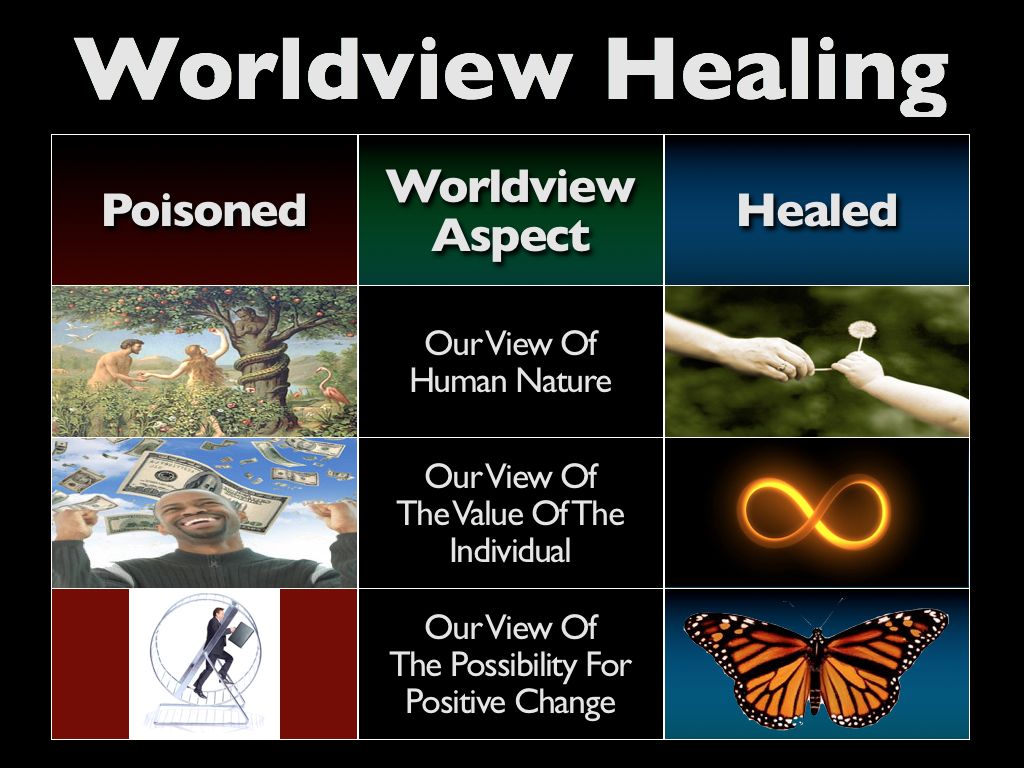 Worldview Healing

| Poisoned | Worldview Aspect | Healed |
|---|---|---|
| | Our View Of Human Nature | |
| | Our View Of The Value Of The Individual | |
| | Our View Of The Possibility For Positive Change | |